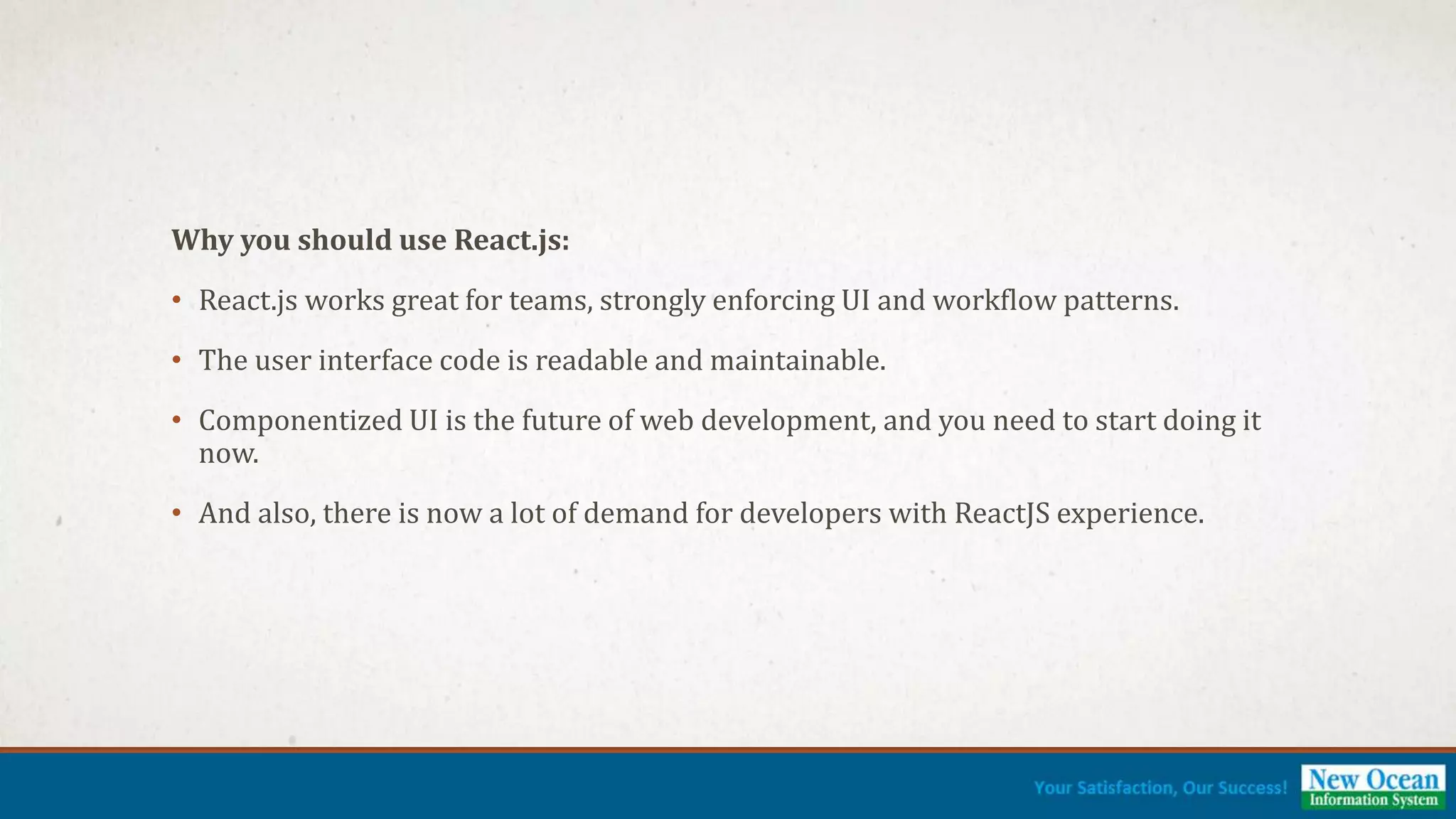 Why you should use React.js:

• React.js works great for teams, strongly enforcing UI and workflow patterns.

• The user interface code is readable and maintainable.

• Componentized UI is the future of web development, and you need to start doing it now.

• And also, there is now a lot of demand for developers with ReactJS experience.

Your Satisfaction, Our Success!

New Ocean
Information System